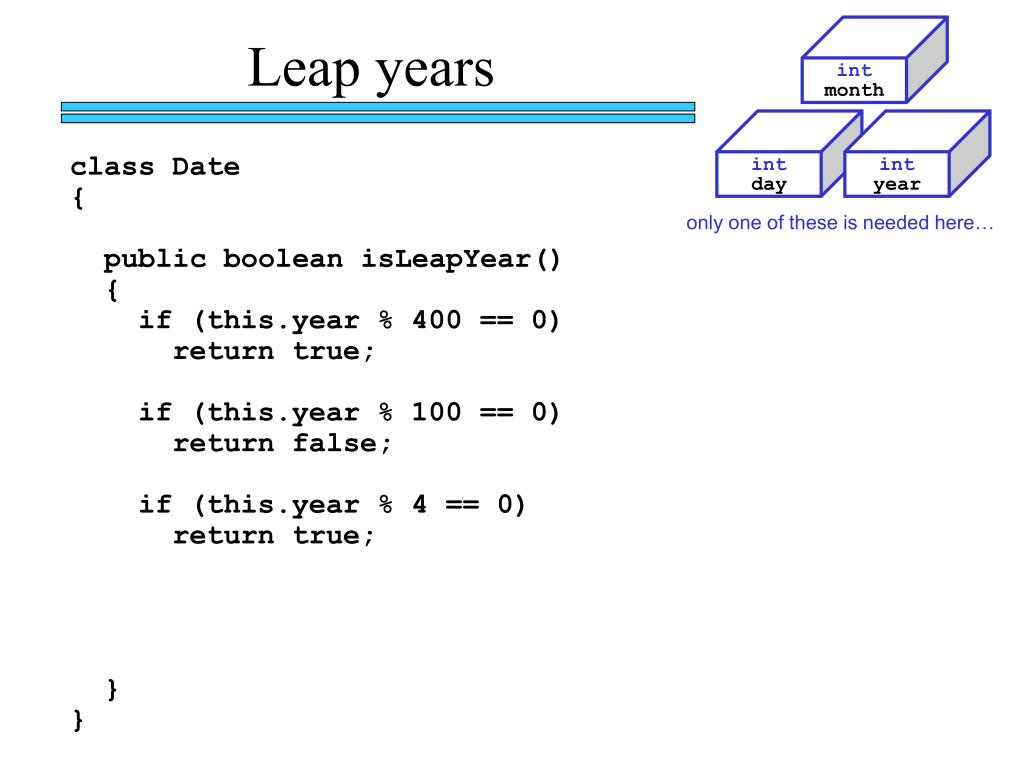 Leap years

int
month

int
day

int
year

only one of these is needed here…

class Date
{

public boolean isLeapYear()
{
if (this.year % 400 == 0)
return true;

if (this.year % 100 == 0)
return false;

if (this.year % 4 == 0)
return true;

}
}